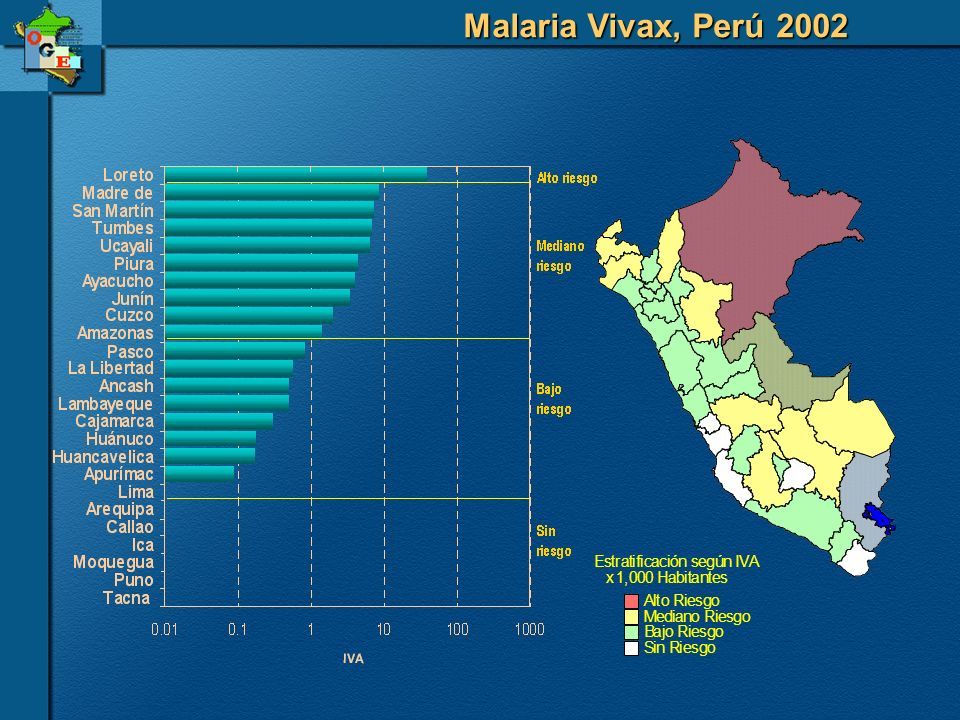 OGE

Malaria Vivax, Perú 2002

Loreto
Madre de
San Martín
Tumbes
Ucayali
Piura
Ayacucho
Junín
Cuzco
Amazonas
Pasco
La Libertad
Ancash
Lambayeque
Cajamarca
Huánuco
Huancavelica
Apurímac
Lima
Arequipa
Callao
Ica
Moquegua
Puno
Tacna

Alto riesgo

Mediano riesgo

Bajo riesgo

Sin riesgo

0.01 0.1 1 10 100 1000

IVA

Estratificación según IVA x 1,000 Habitantes

Alto Riesgo
Mediano Riesgo
Bajo Riesgo
Sin Riesgo